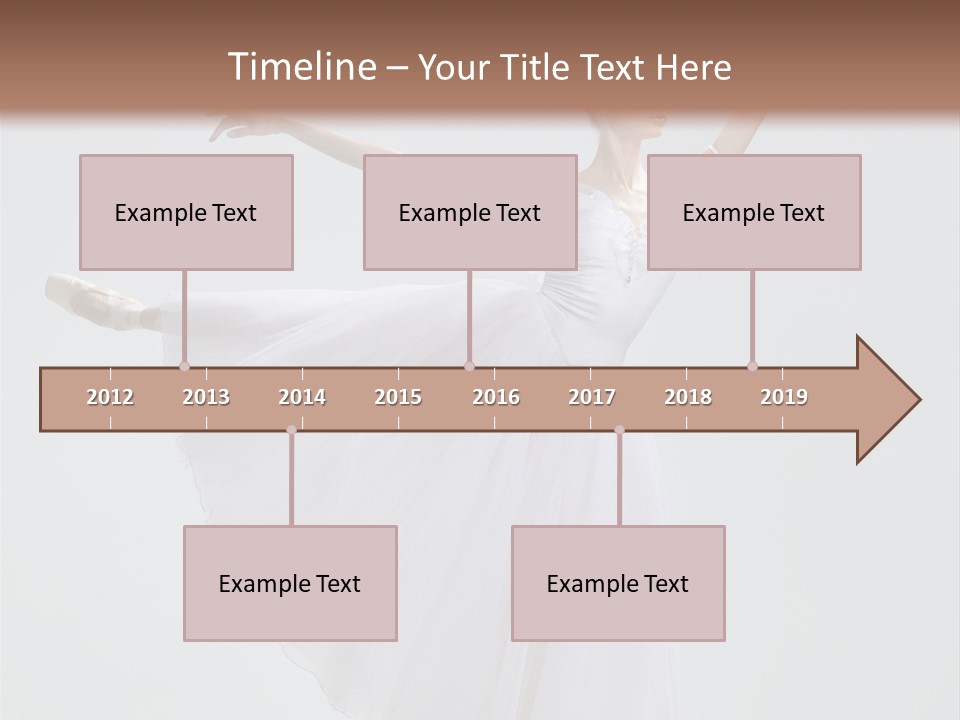 Timeline – Your Title Text Here

Example Text

Example Text

Example Text

2012 2013 2014 2015 2016 2017 2018 2019

Example Text

Example Text